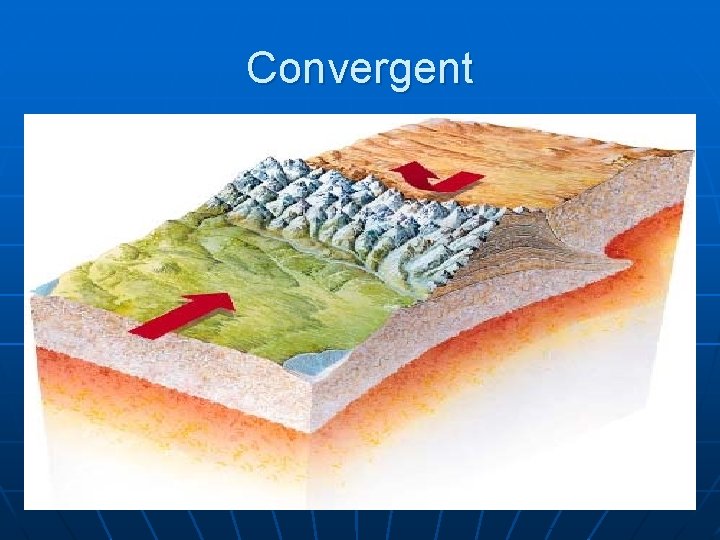 Convergent